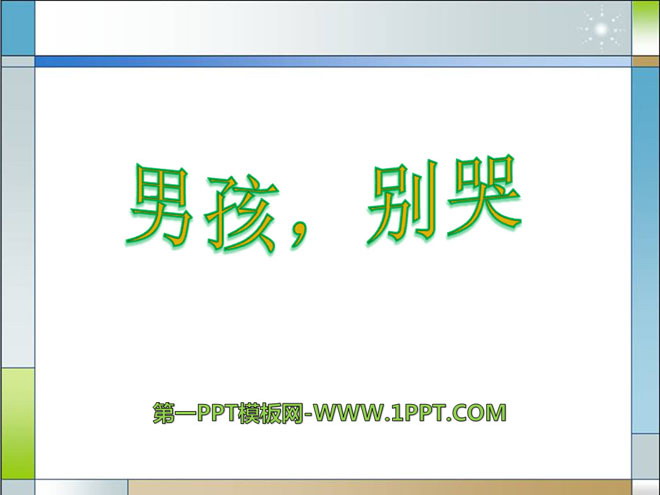 男孩，别哭

第一PPT模板网-WWW.1PPT.COM